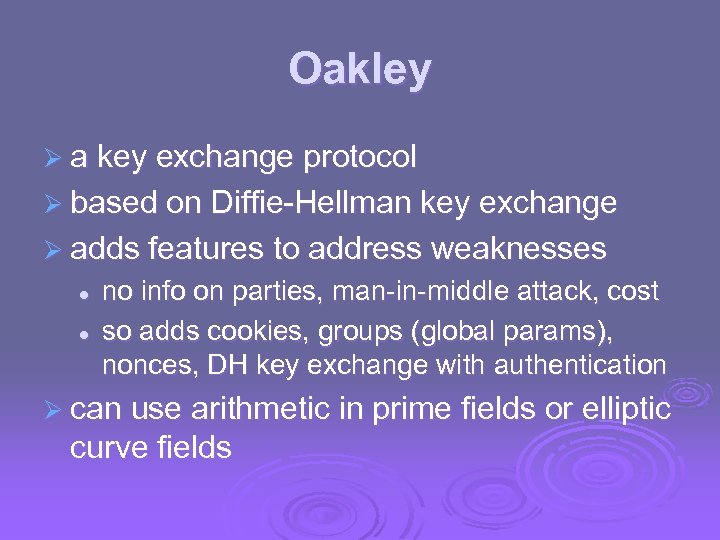 Oakley

➢ a key exchange protocol
➢ based on Diffie-Hellman key exchange
➢ adds features to address weaknesses
• no info on parties, man-in-middle attack, cost
• so adds cookies, groups (global params), nonces, DH key exchange with authentication
➢ can use arithmetic in prime fields or elliptic curve fields